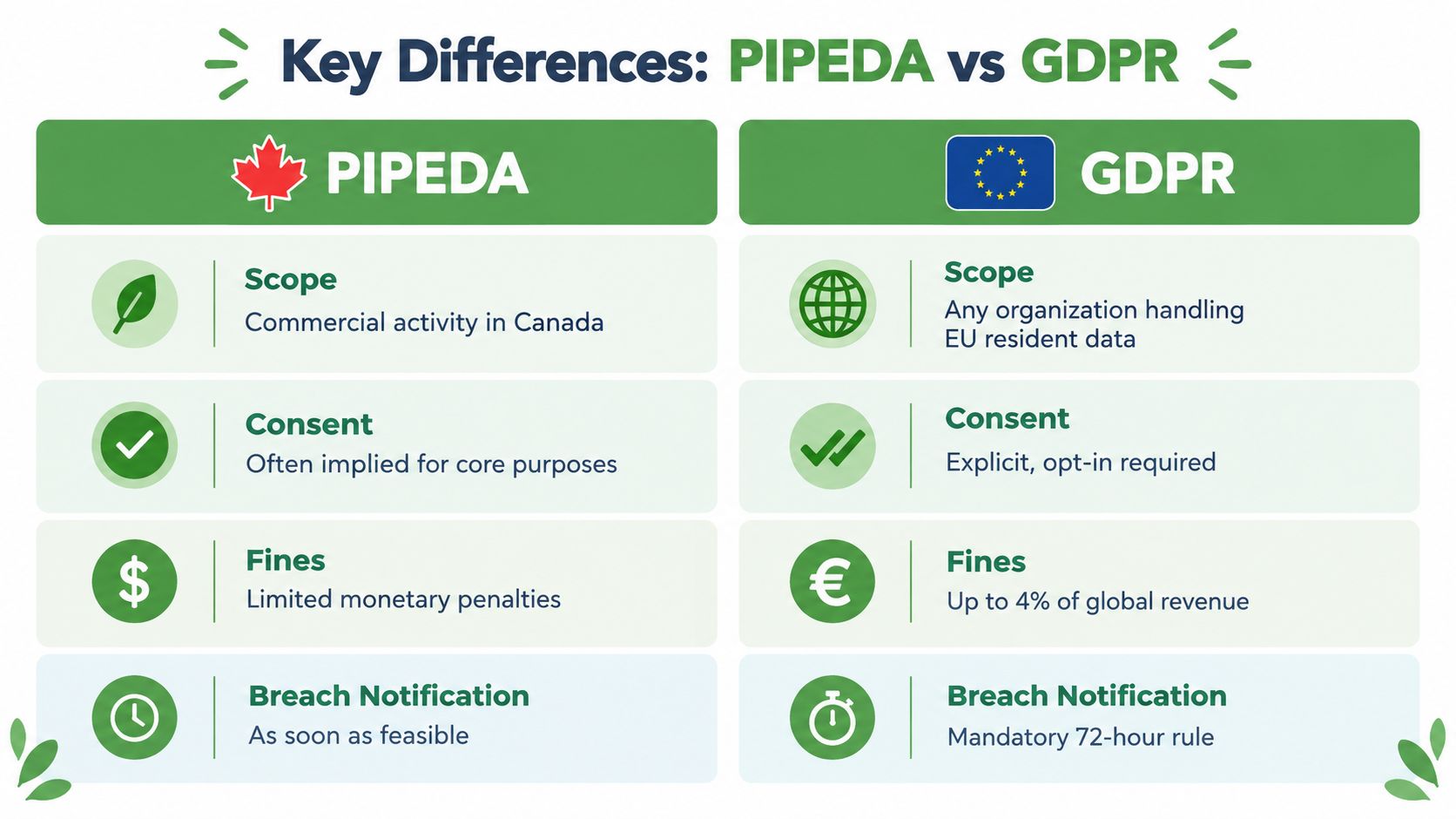 Key Differences: PIPEDA vs GDPR

PIPEDA

Scope
Commercial activity in Canada

Consent
Often implied for core purposes

Fines
Limited monetary penalties

Breach Notification
As soon as feasible

GDPR

Scope
Any organization handling EU resident data

Consent
Explicit, opt-in required

Fines
Up to 4% of global revenue

Breach Notification
Mandatory 72-hour rule